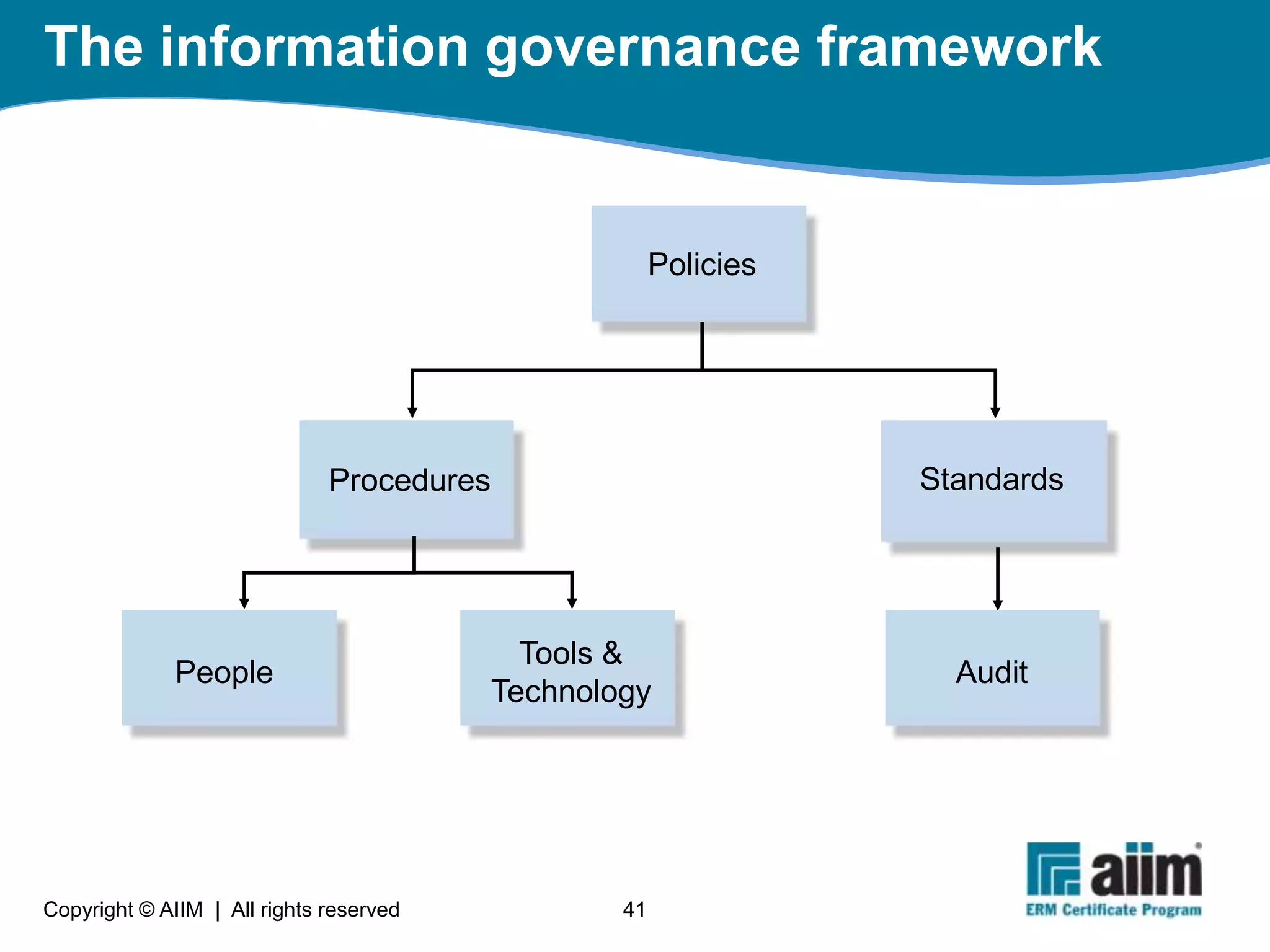 The information governance framework

Policies

Procedures

Standards

People

Tools & Technology

Audit

Copyright © AIIM | All rights reserved

41

aiim

ERM Certificate Program